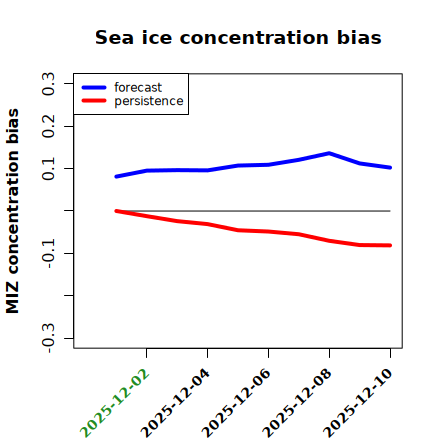 Sea ice concentration bias

forecast
persistence

MIZ concentration bias

0.3
0.2
0.1
-0.1
-0.3

2025-12-02
2025-12-04
2025-12-06
2025-12-08
2025-12-10